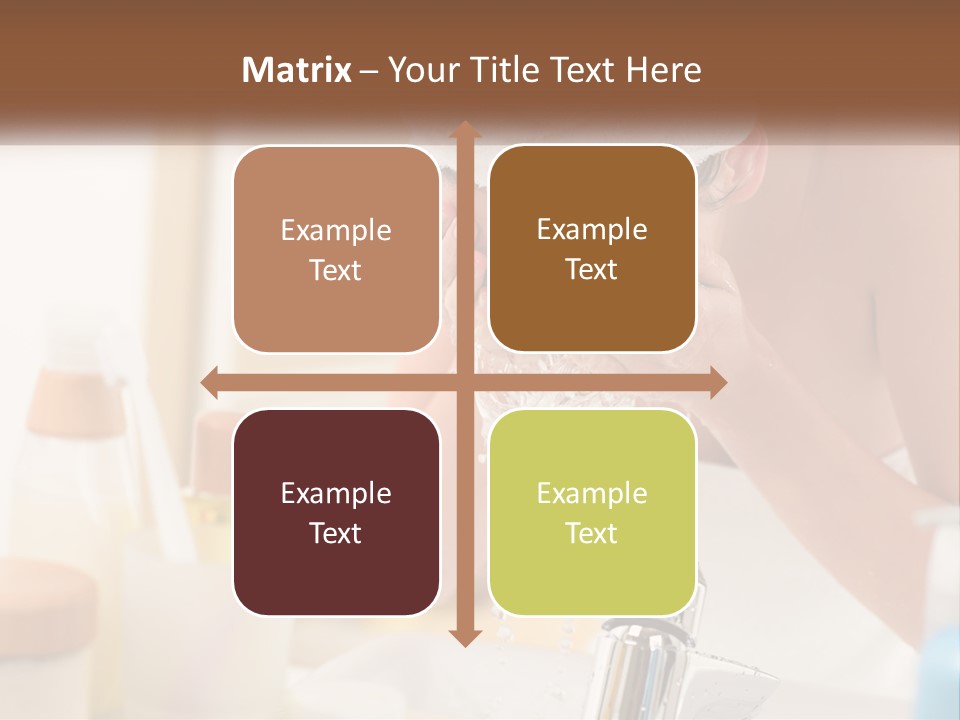 Matrix – Your Title Text Here

Example Text

Example Text

Example Text

Example Text